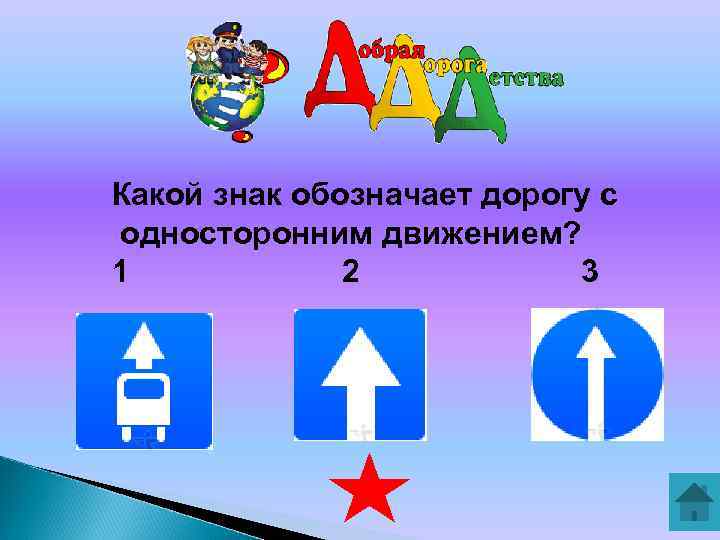 Добрая Дорога Детства

Какой знак обозначает дорогу с односторонним движением?

1 2 3